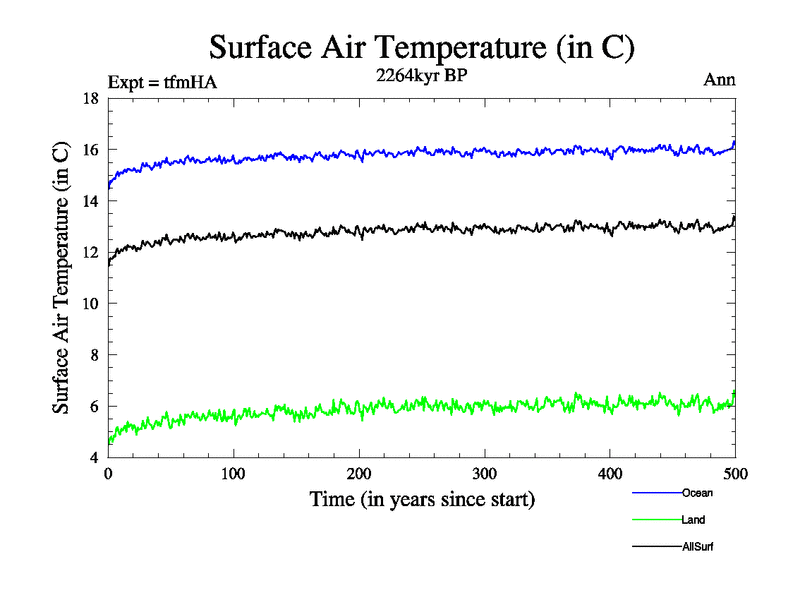 Surface Air Temperature (in C)

Expt = tfmHA
2264kyr BP
Ann

Surface Air Temperature (in C)

18
16
14
12
10
8
6
4

0
100
200
300
400
500

Time (in years since start)

Ocean
Land
AllSurf